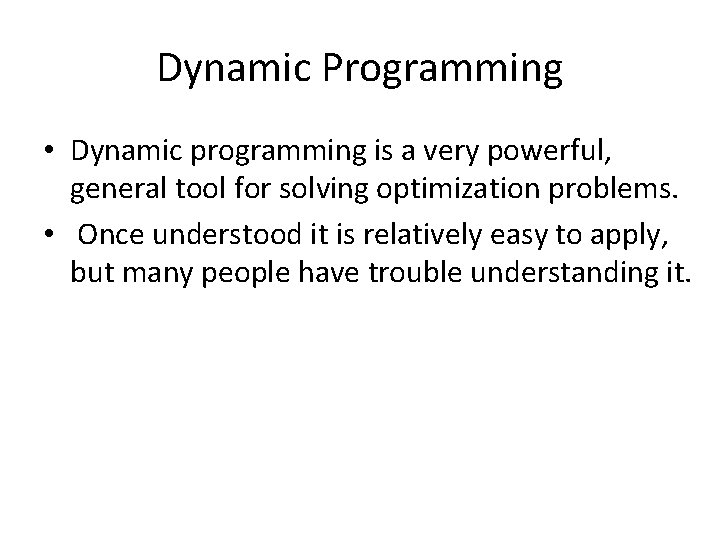 Dynamic Programming

• Dynamic programming is a very powerful, general tool for solving optimization problems.

• Once understood it is relatively easy to apply, but many people have trouble understanding it.